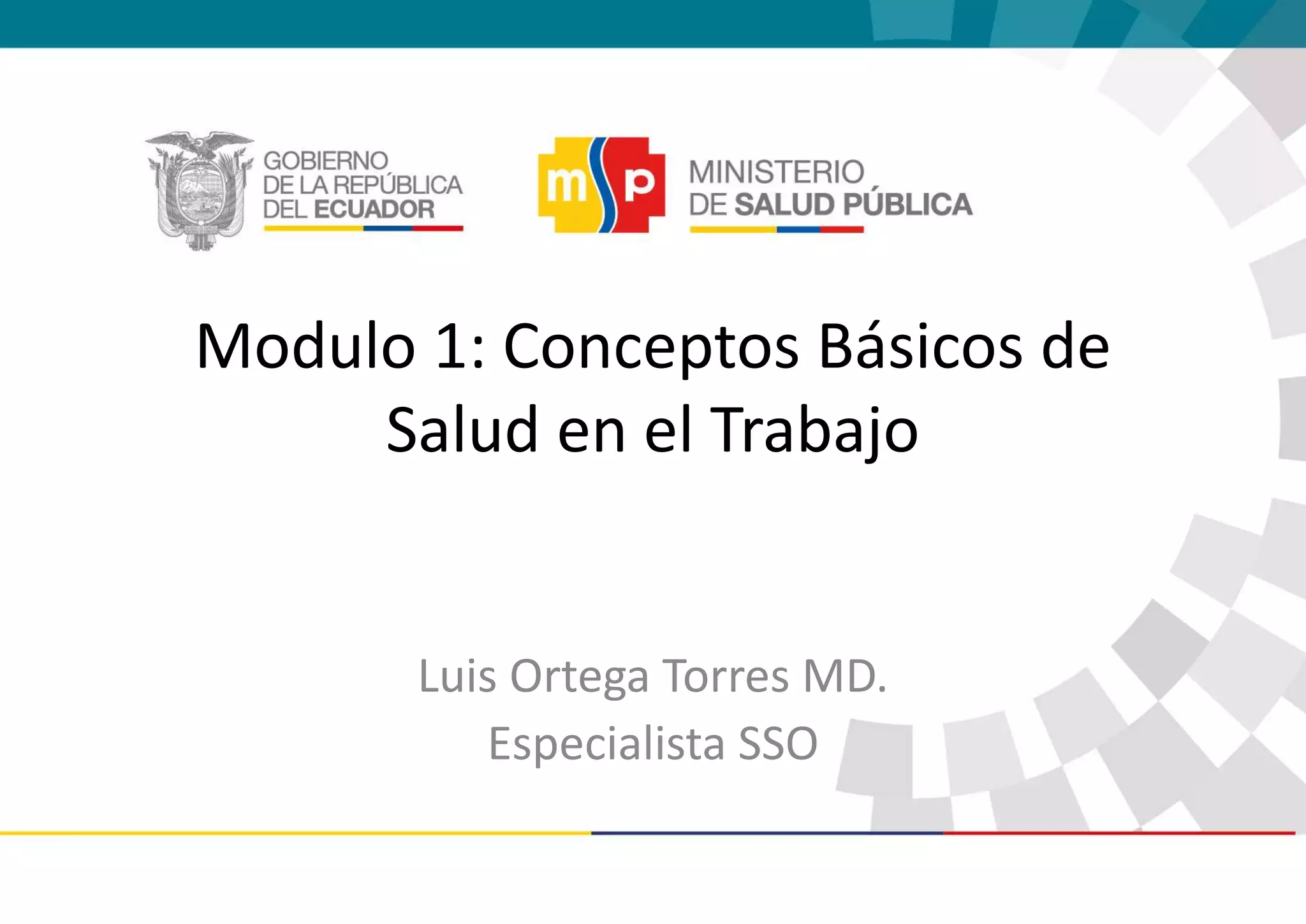 GOBIERNO DE LA REPÚBLICA DEL ECUADOR

msp MINISTERIO DE SALUD PÚBLICA

Modulo 1: Conceptos Básicos de Salud en el Trabajo

Luis Ortega Torres MD.
Especialista SSO